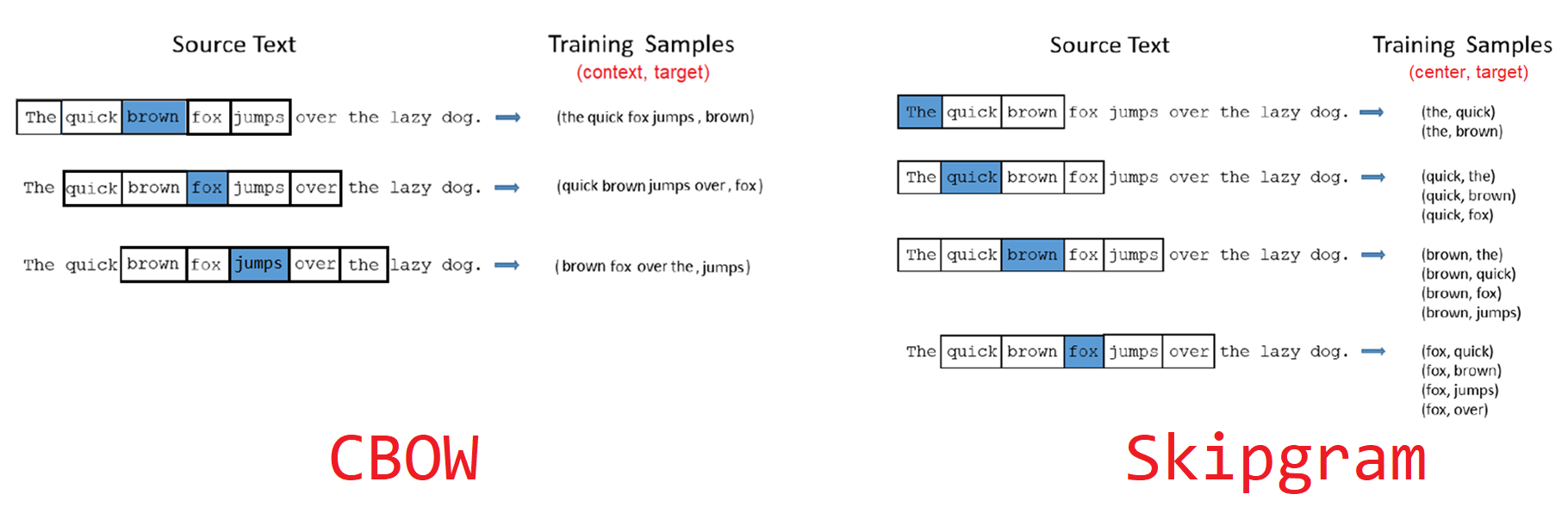 Source Text

Training Samples
(context, target)

The quick brown fox jumps over the lazy dog. (the quick fox jumps , brown)

The quick brown fox jumps over the lazy dog. (quick brown jumps over , fox)

The quick brown fox jumps over the lazy dog. (brown fox over the , jumps)

CBOW

Source Text

Training Samples
(center, target)

The quick brown fox jumps over the lazy dog. (the, quick) (the, brown)

The quick brown fox jumps over the lazy dog. (quick, the) (quick, brown) (quick, fox)

The quick brown fox jumps over the lazy dog. (brown, the) (brown, quick) (brown, fox) (brown, jumps)

The quick brown fox jumps over the lazy dog. (fox, quick) (fox, brown) (fox, jumps) (fox, over)

Skipgram